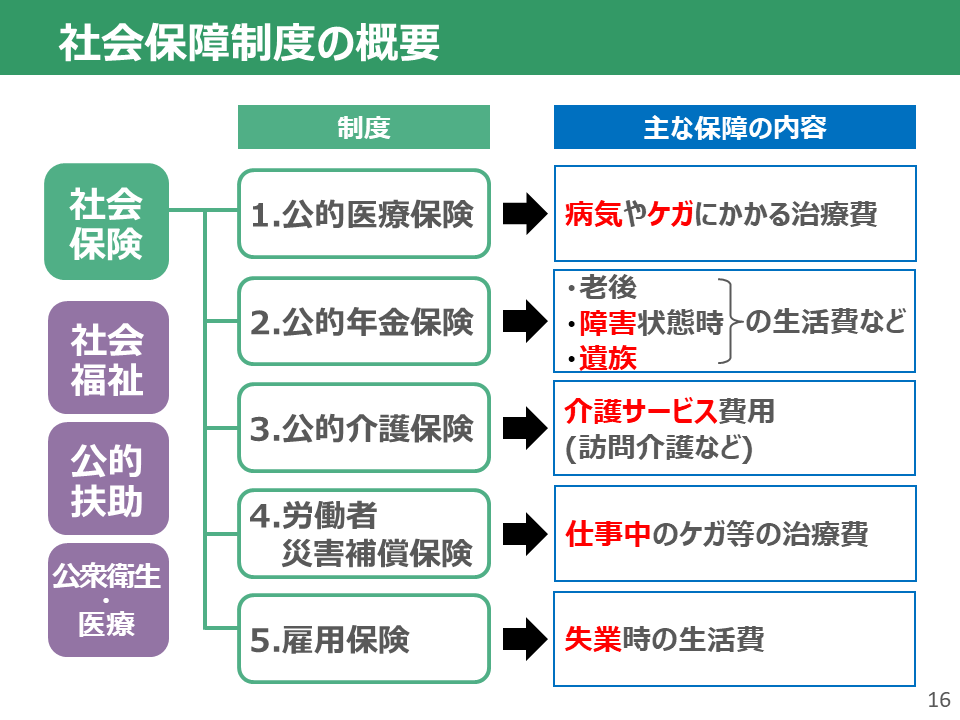 社会保障制度の概要

制度

主な保障の内容

社会保険

社会福祉

公的扶助

公衆衛生・医療

1.公的医療保険

病気やケガにかかる治療費

2.公的年金保険

・老後
・障害状態時
・遺族
の生活費など

3.公的介護保険

介護サービス費用
(訪問介護など)

4.労働者災害補償保険

仕事中のケガ等の治療費

5.雇用保険

失業時の生活費

16